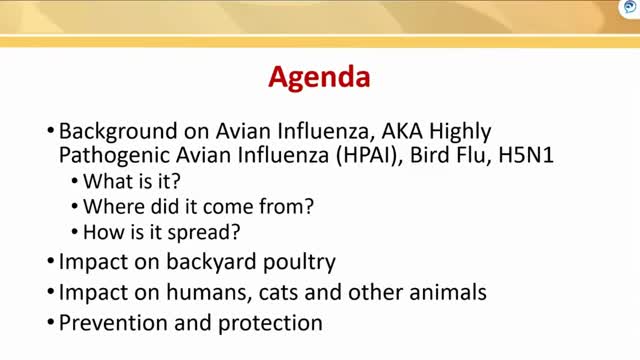 Agenda

• Background on Avian Influenza, AKA Highly Pathogenic Avian Influenza (HPAI), Bird Flu, H5N1
  • What is it?
  • Where did it come from?
  • How is it spread?
• Impact on backyard poultry
• Impact on humans, cats and other animals
• Prevention and protection